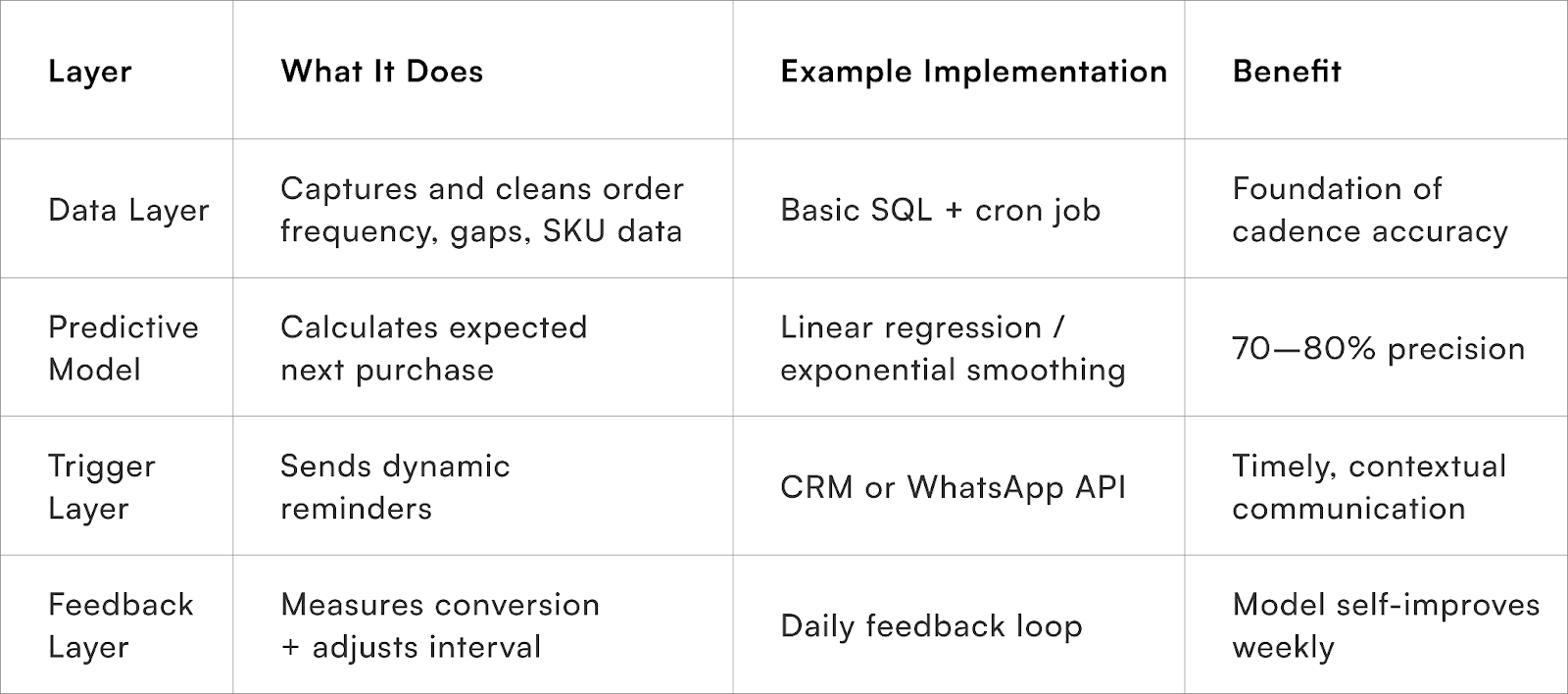 | Layer | What It Does | Example Implementation | Benefit |
|---|---|---|---|
| Data Layer | Captures and cleans order frequency, gaps, SKU data | Basic SQL + cron job | Foundation of cadence accuracy |
| Predictive Model | Calculates expected next purchase | Linear regression / exponential smoothing | 70—80% precision |
| Trigger Layer | Sends dynamic reminders | CRM or WhatsApp API | Timely, contextual communication |
| Feedback Layer | Measures conversion + adjusts interval | Daily feedback loop | Model self-improves weekly |